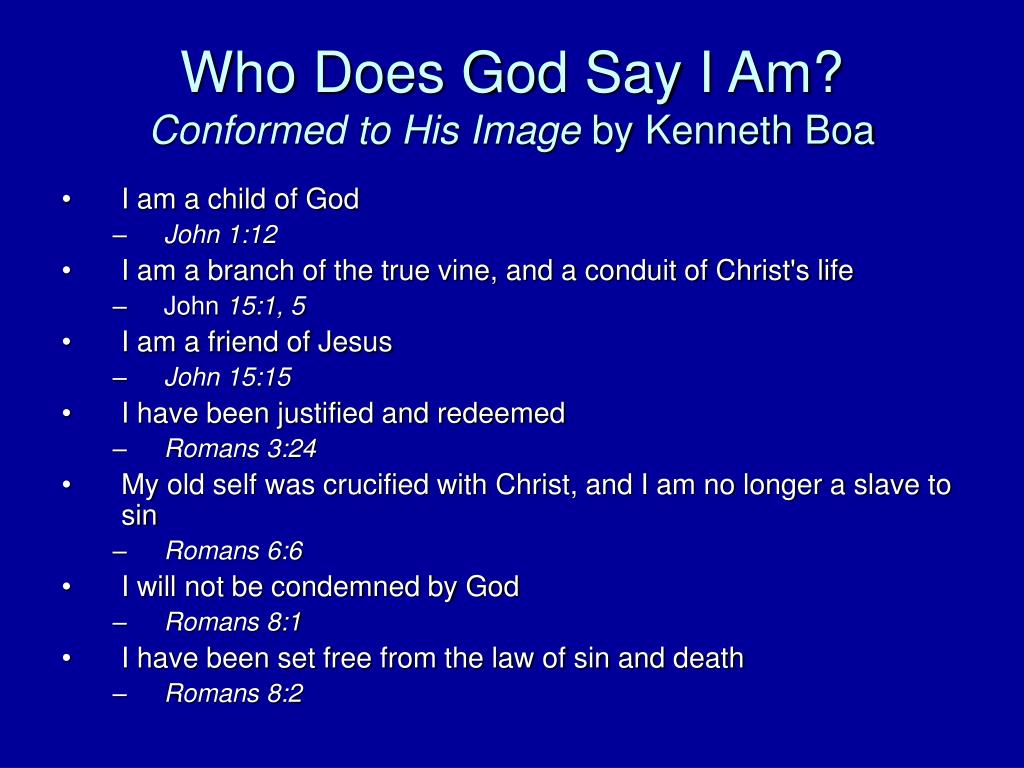 Who Does God Say I Am?
Conformed to His Image by Kenneth Boa

• I am a child of God
– John 1:12
• I am a branch of the true vine, and a conduit of Christ's life
– John 15:1, 5
• I am a friend of Jesus
– John 15:15
• I have been justified and redeemed
– Romans 3:24
• My old self was crucified with Christ, and I am no longer a slave to sin
– Romans 6:6
• I will not be condemned by God
– Romans 8:1
• I have been set free from the law of sin and death
– Romans 8:2